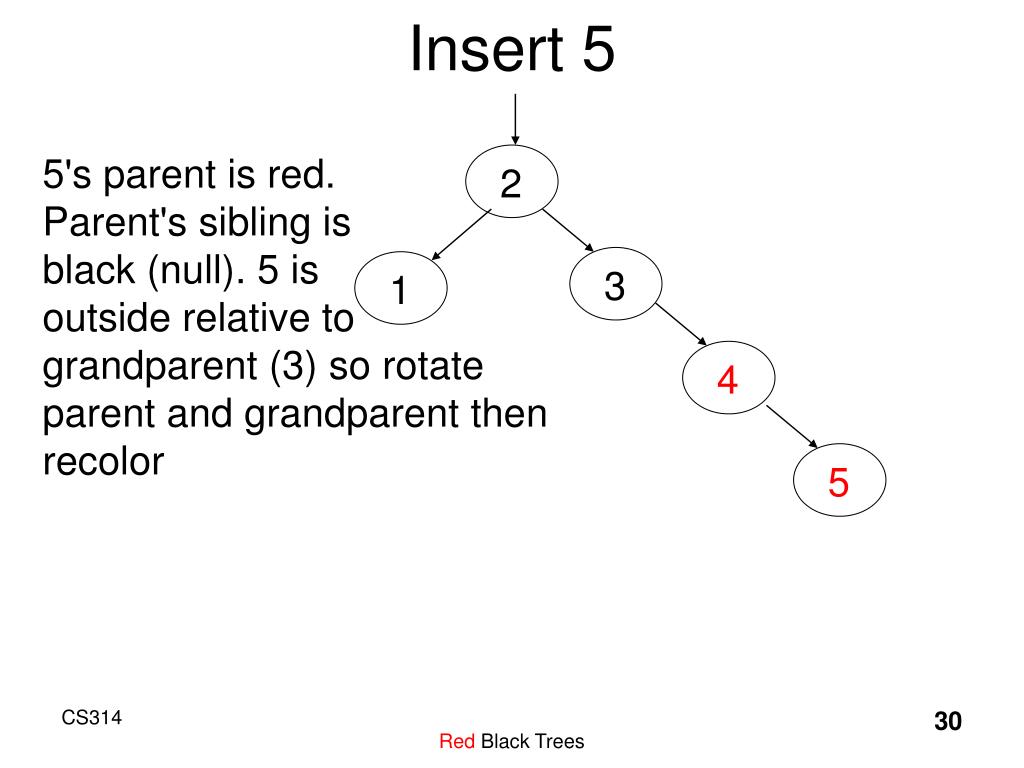 Insert 5

5's parent is red. Parent's sibling is black (null). 5 is outside relative to grandparent (3) so rotate parent and grandparent then recolor

2

1

3

4

5

CS314

Red Black Trees

30